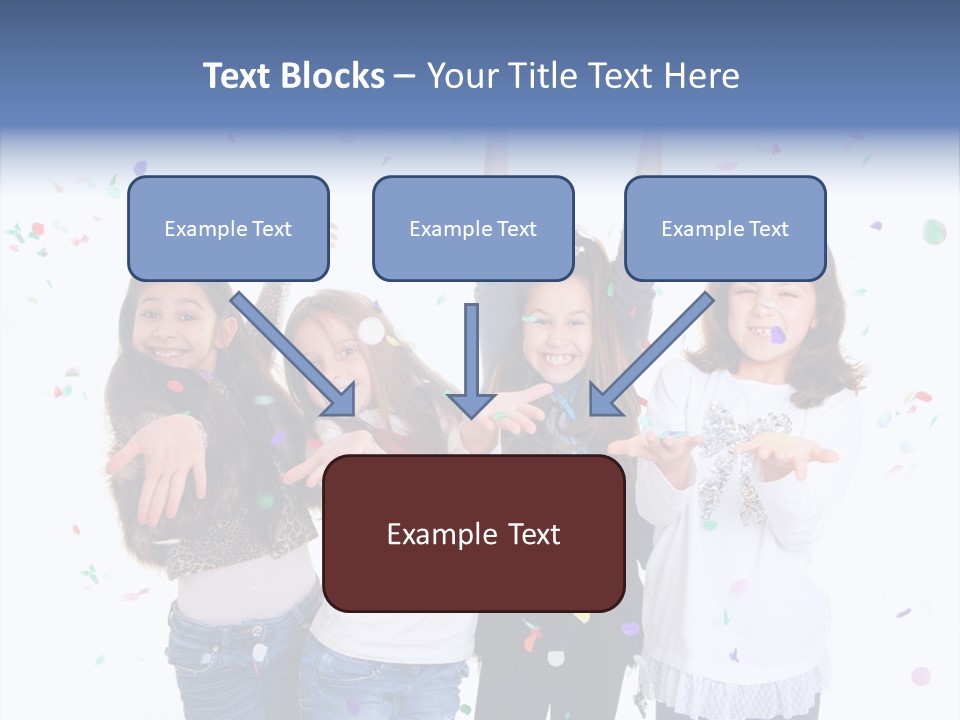 Text Blocks – Your Title Text Here

Example Text

Example Text

Example Text

Example Text